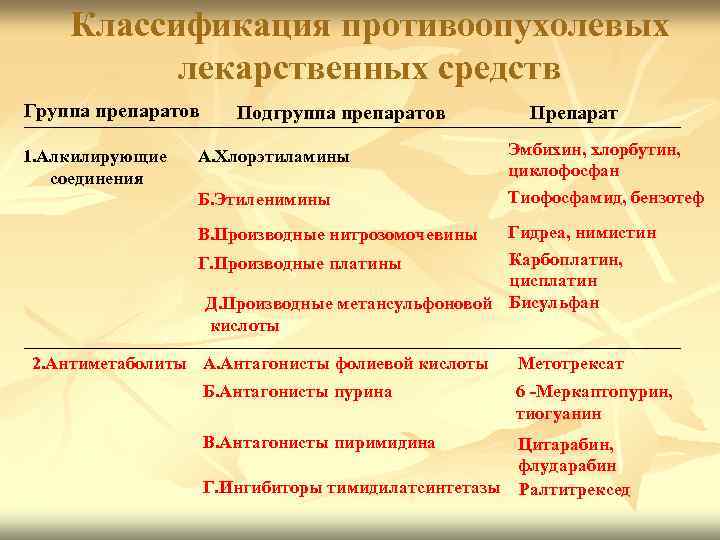 Классификация противоопухолевых лекарственных средств

| Группа препаратов | Подгруппа препаратов | Препарат |
|---|---|---|
| 1.Алкилирующие соединения | А.Хлорэтиламины | Эмбихин, хлорбутин, циклофосфан |
| | Б.Этиленимины | Тиофосфамид, бензотеф |
| | В.Производные нитрозомочевины | Гидреа, нимистин |
| | Г.Производные платины | Карбоплатин, цисплатин |
| | Д.Производные метансульфоновой кислоты | Бисульфан |
| 2.Антиметаболиты | А.Антагонисты фолиевой кислоты | Метотрексат |
| | Б.Антагонисты пурина | 6 -Меркаптопурин, тиогуанин |
| | В.Антагонисты пиримидина | Цитарабин, флударабин |
| | Г.Ингибиторы тимидилатсинтетазы | Ралтитрексед |